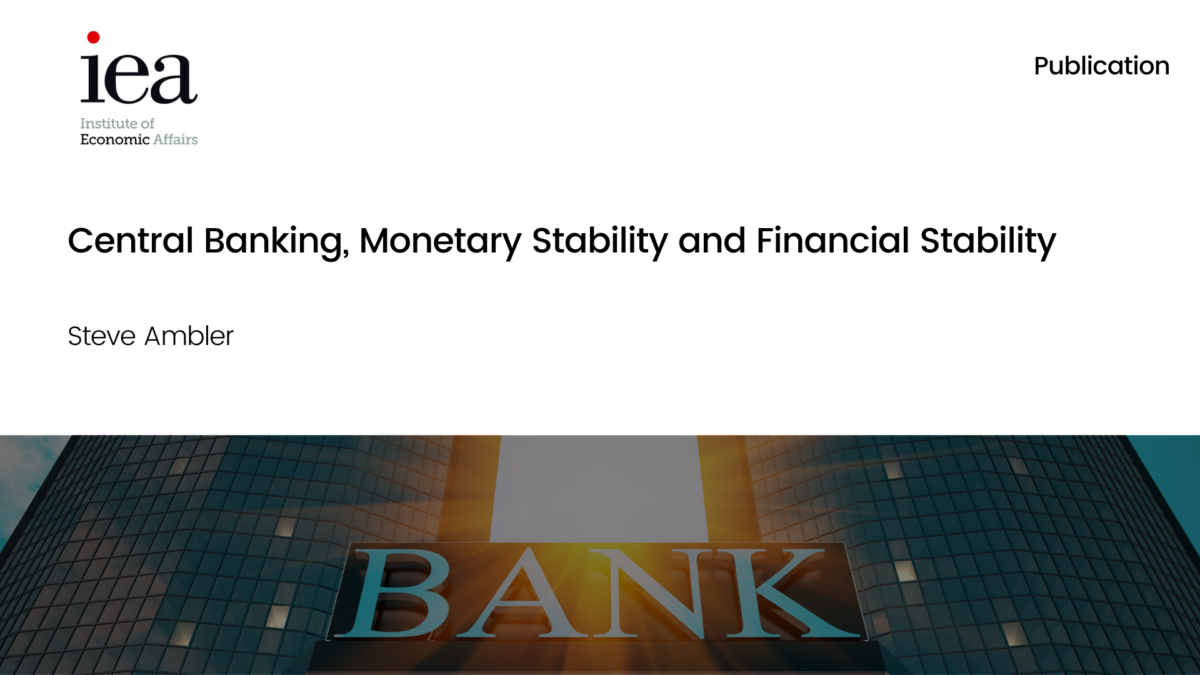 iea
Institute of Economic Affairs

Publication

Central Banking, Monetary Stability and Financial Stability

Steve Ambler

BANK